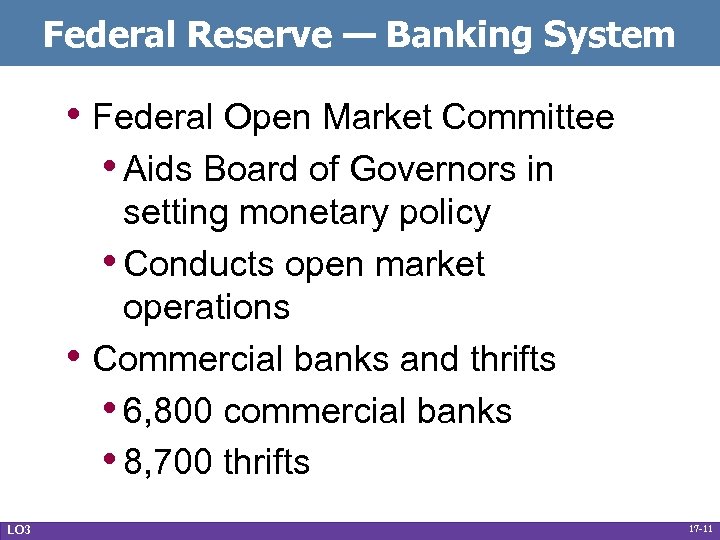 Federal Reserve — Banking System

• Federal Open Market Committee
  • Aids Board of Governors in setting monetary policy
  • Conducts open market operations
• Commercial banks and thrifts
  • 6,800 commercial banks
  • 8,700 thrifts

LO3

17-11